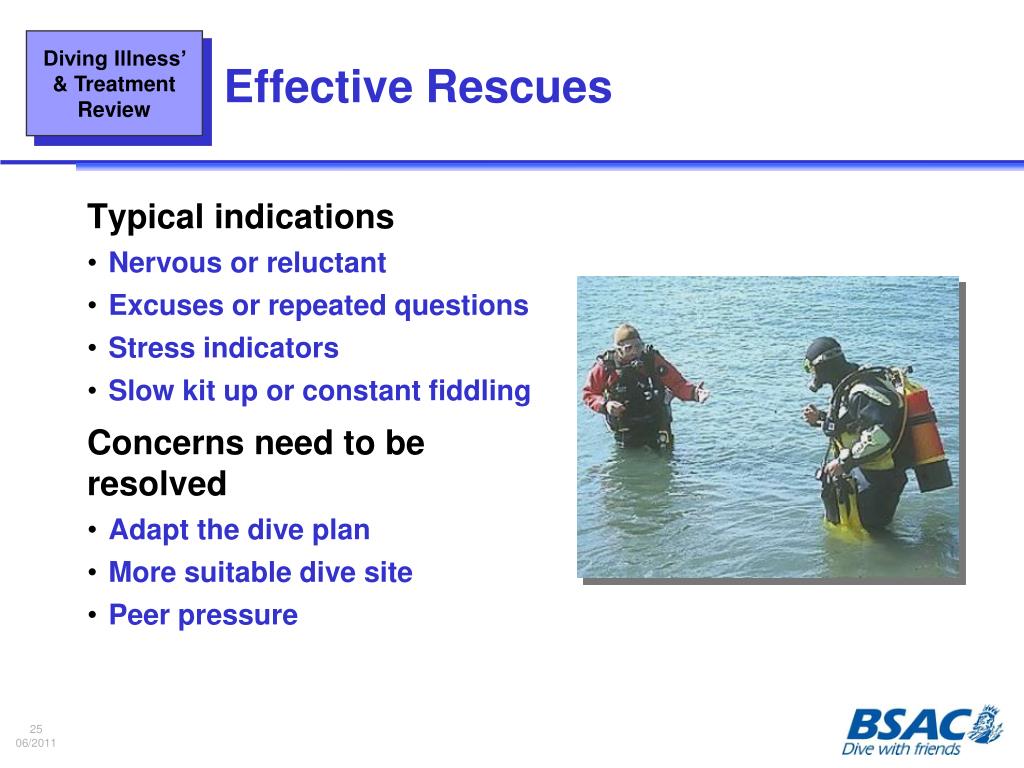 Diving Illness' & Treatment Review

Effective Rescues

Typical indications
• Nervous or reluctant
• Excuses or repeated questions
• Stress indicators
• Slow kit up or constant fiddling

Concerns need to be resolved
• Adapt the dive plan
• More suitable dive site
• Peer pressure

25
06/2011

BSAC
Dive with friends